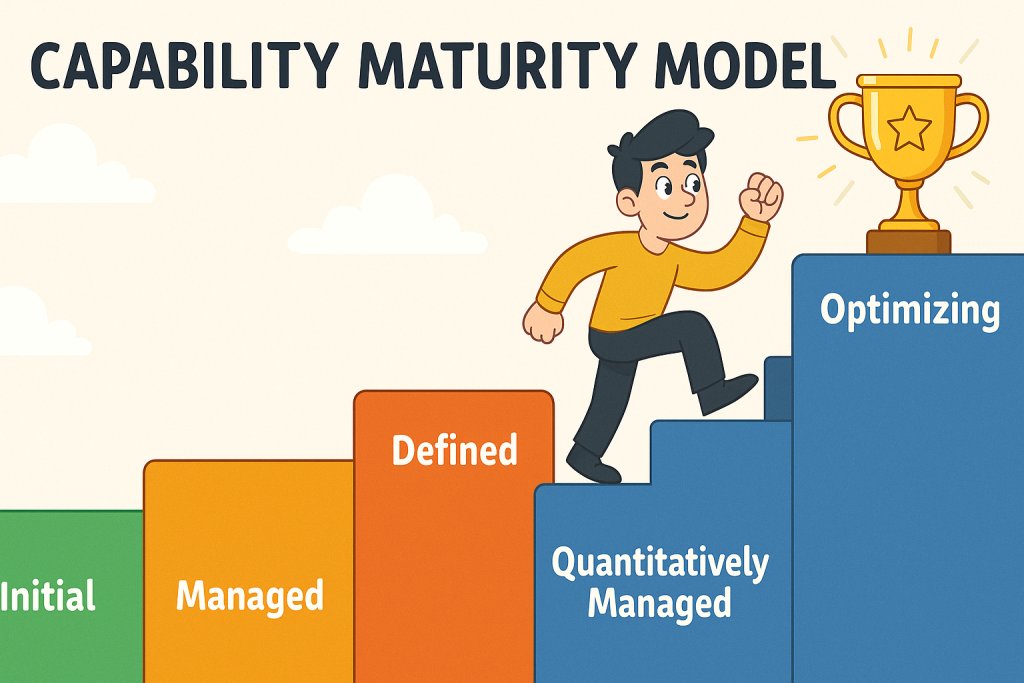 CAPABILITY MATURITY MODEL

Initial

Managed

Defined

Quantitatively Managed

Optimizing